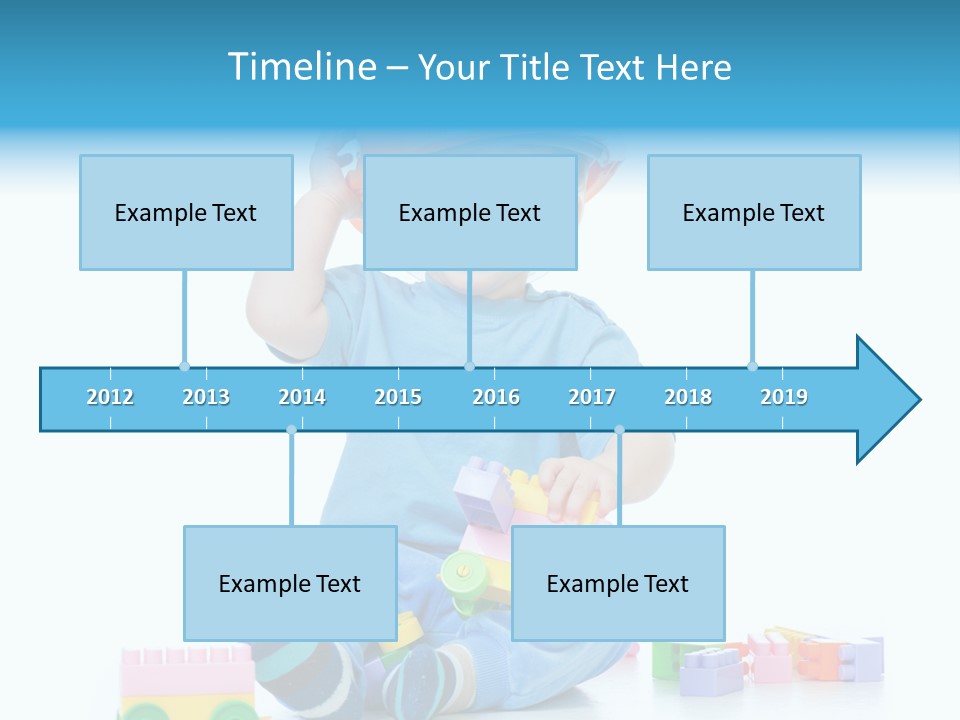 Timeline – Your Title Text Here

Example Text

Example Text

Example Text

2012 2013 2014 2015 2016 2017 2018 2019

Example Text

Example Text